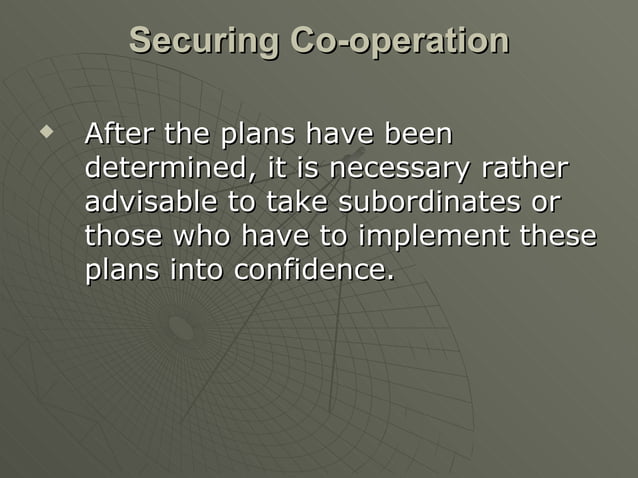 Securing Co-operation

After the plans have been determined, it is necessary rather advisable to take subordinates or those who have to implement these plans into confidence.